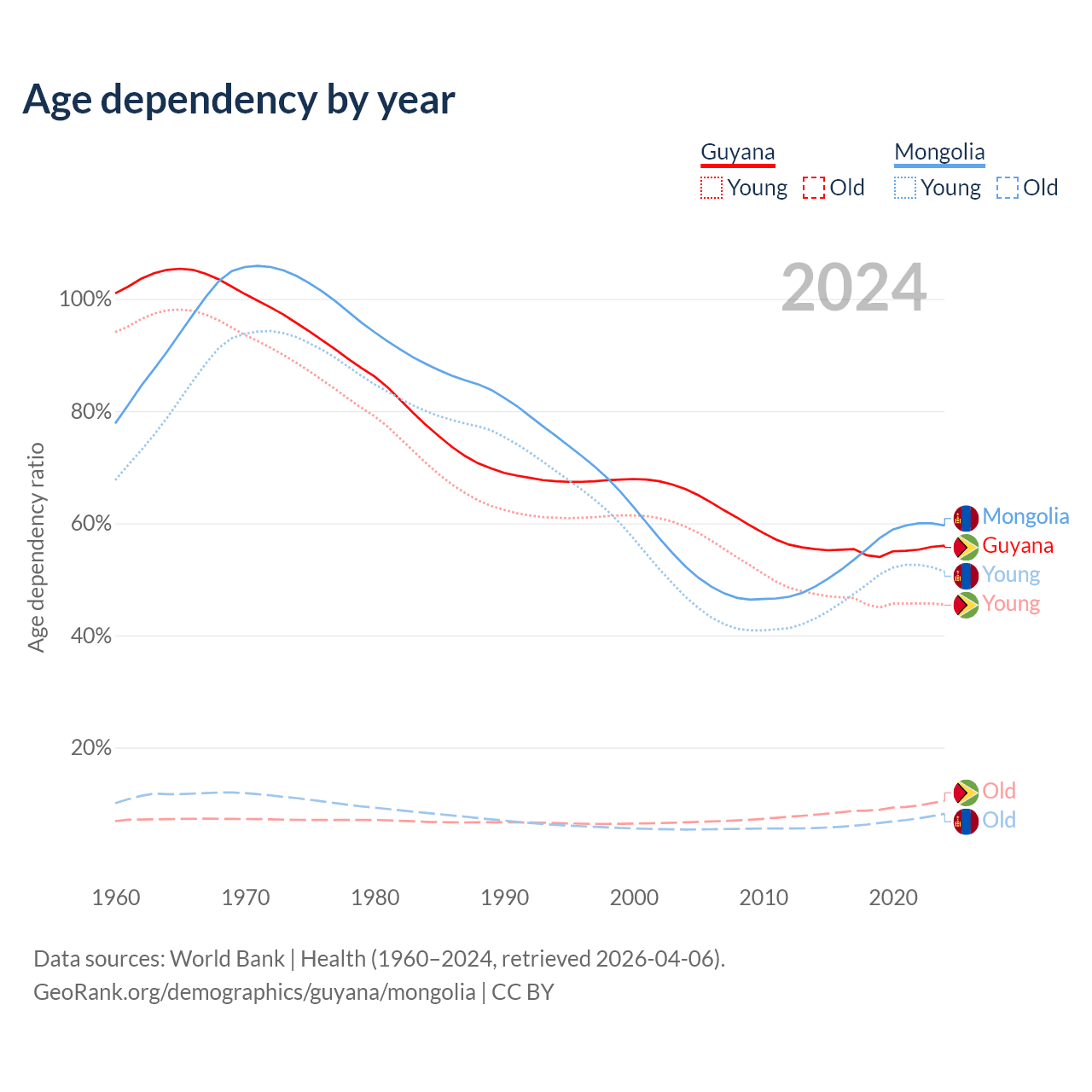 Age dependency by year

Guyana
Young Old

Mongolia
Young Old

2024

Age dependency ratio

100%
80%
60%
40%
20%

Mongolia
Guyana
Young
Young
Old
Old

1960 1970 1980 1990 2000 2010 2020

Data sources: World Bank | Health (1960–2024, retrieved 2026-04-06).
GeoRank.org/demographics/guyana/mongolia | CC BY